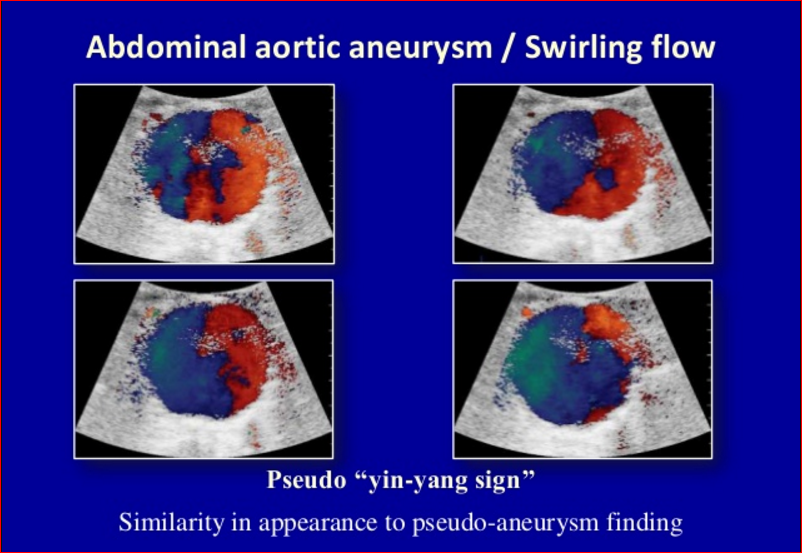 Abdominal aortic aneurysm / Swirling flow

Pseudo “yin-yang sign”

Similarity in appearance to pseudo-aneurysm finding